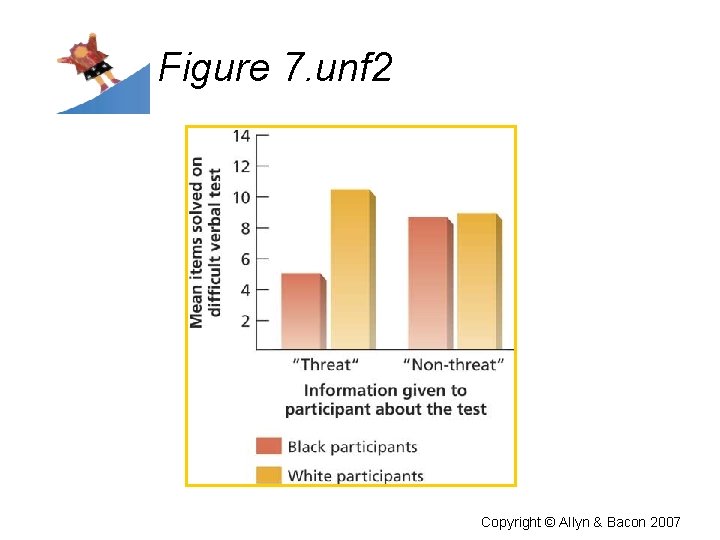 Figure 7.unf2

Mean items solved on difficult verbal test

14
12
10
8
6
4
2

"Threat" "Non-threat"

Information given to participant about the test

Black participants
White participants

Copyright © Allyn & Bacon 2007